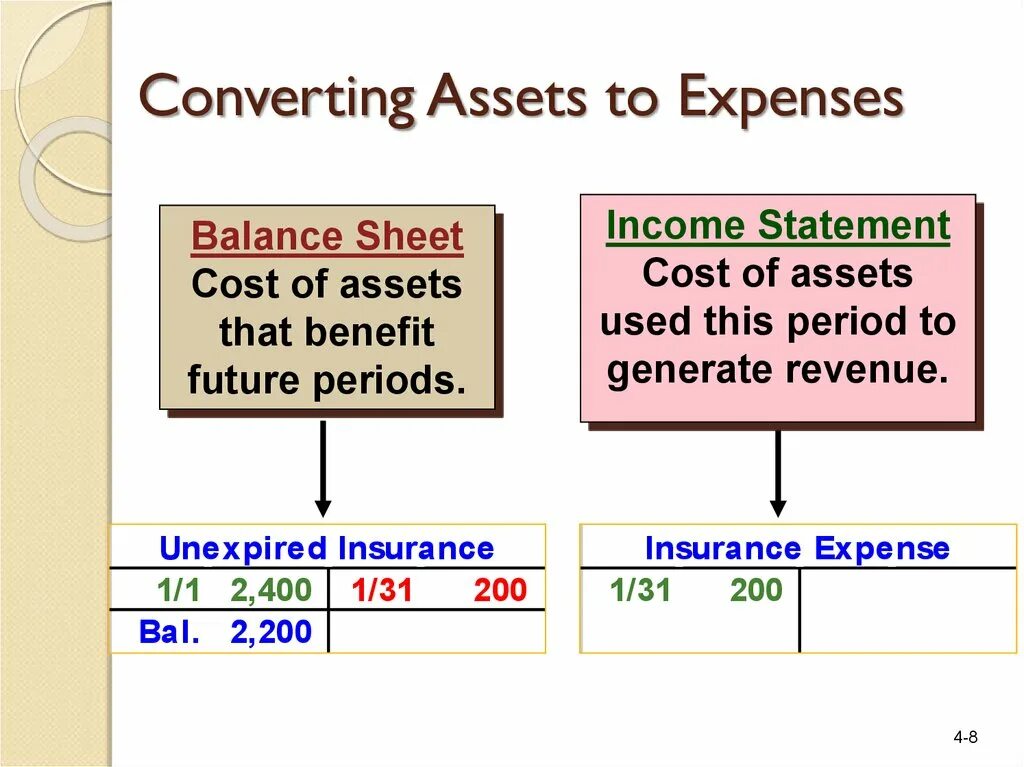 Converting Assets to Expenses

Balance Sheet
Cost of assets that benefit future periods.

Income Statement
Cost of assets used this period to generate revenue.

| Unexpired Insurance | |
|---|---|
| 1/1 2,400 | 1/31 200 |
| Bal. 2,200 | |

| Insurance Expense | |
|---|---|
| 1/31 200 | |

4-8